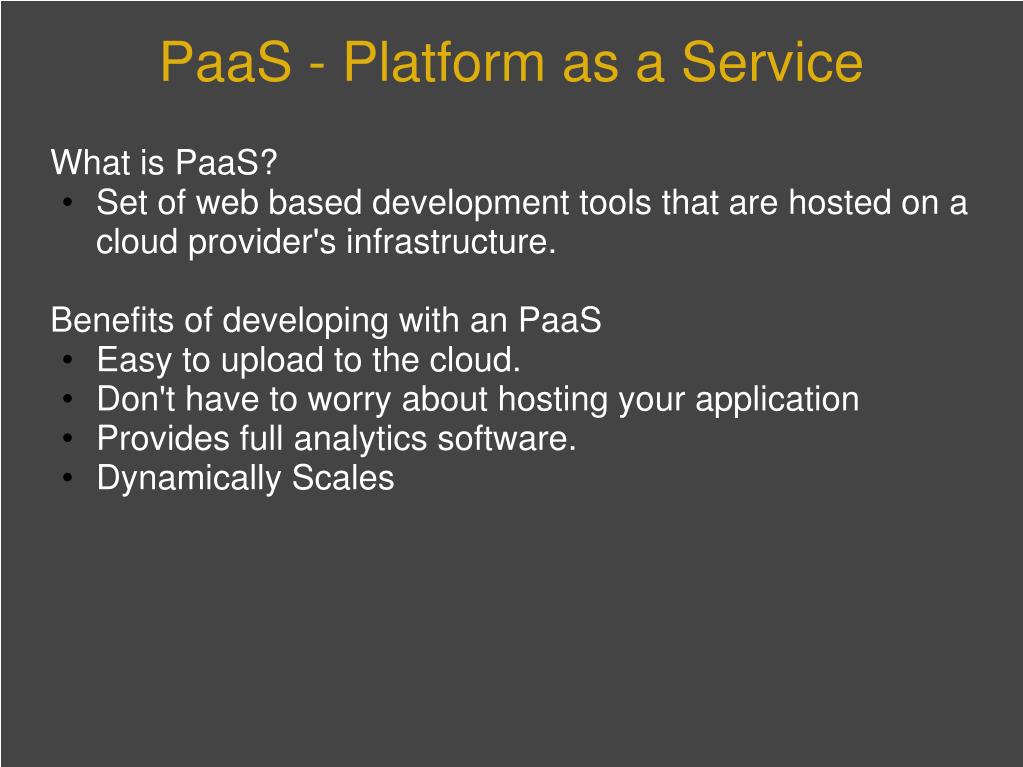 PaaS - Platform as a Service

What is PaaS?
• Set of web based development tools that are hosted on a cloud provider's infrastructure.

Benefits of developing with an PaaS
• Easy to upload to the cloud.
• Don't have to worry about hosting your application
• Provides full analytics software.
• Dynamically Scales